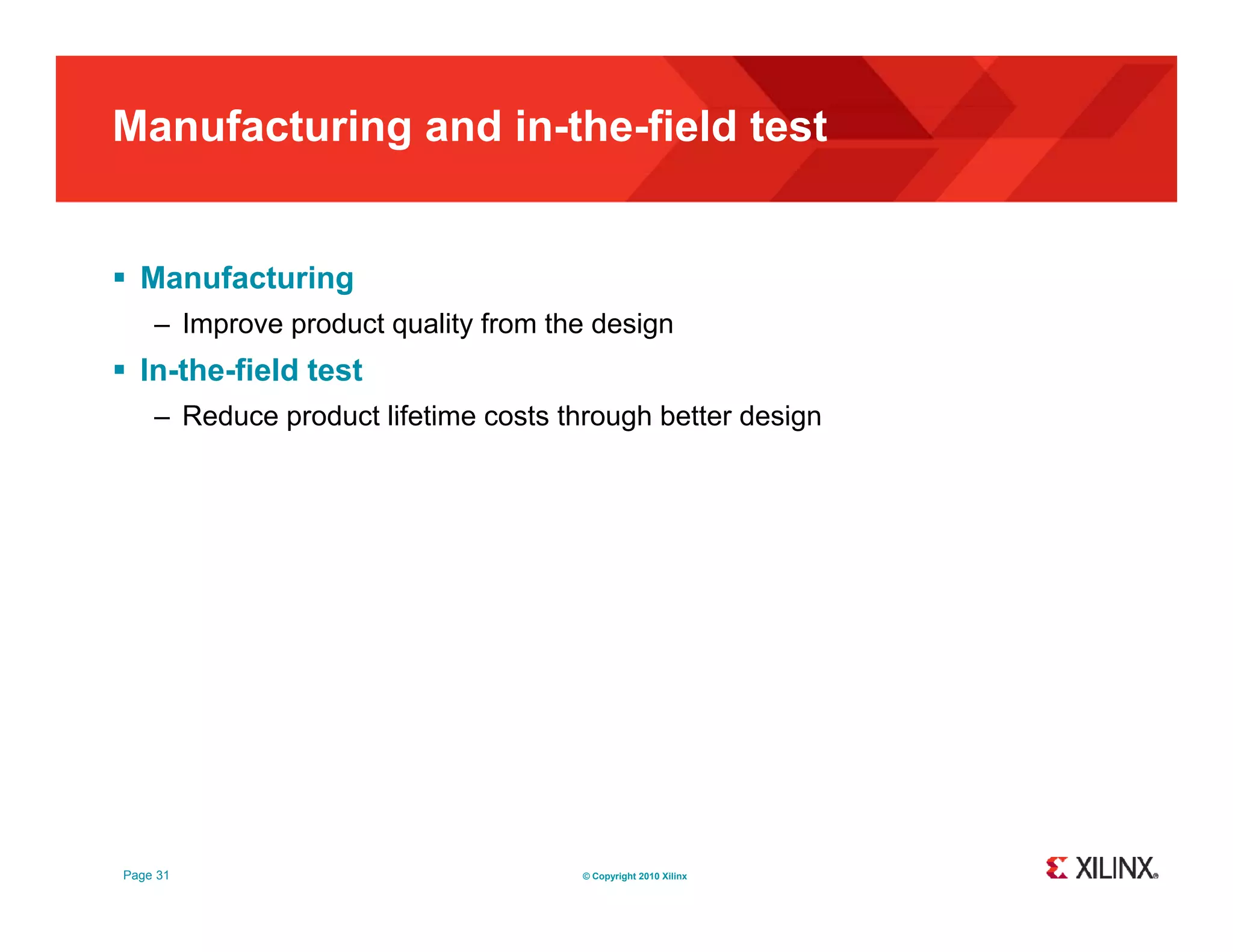 Manufacturing and in-the-field test

▪ Manufacturing
– Improve product quality from the design
▪ In-the-field test
– Reduce product lifetime costs through better design

Page 31

© Copyright 2010 Xilinx

XILINX®